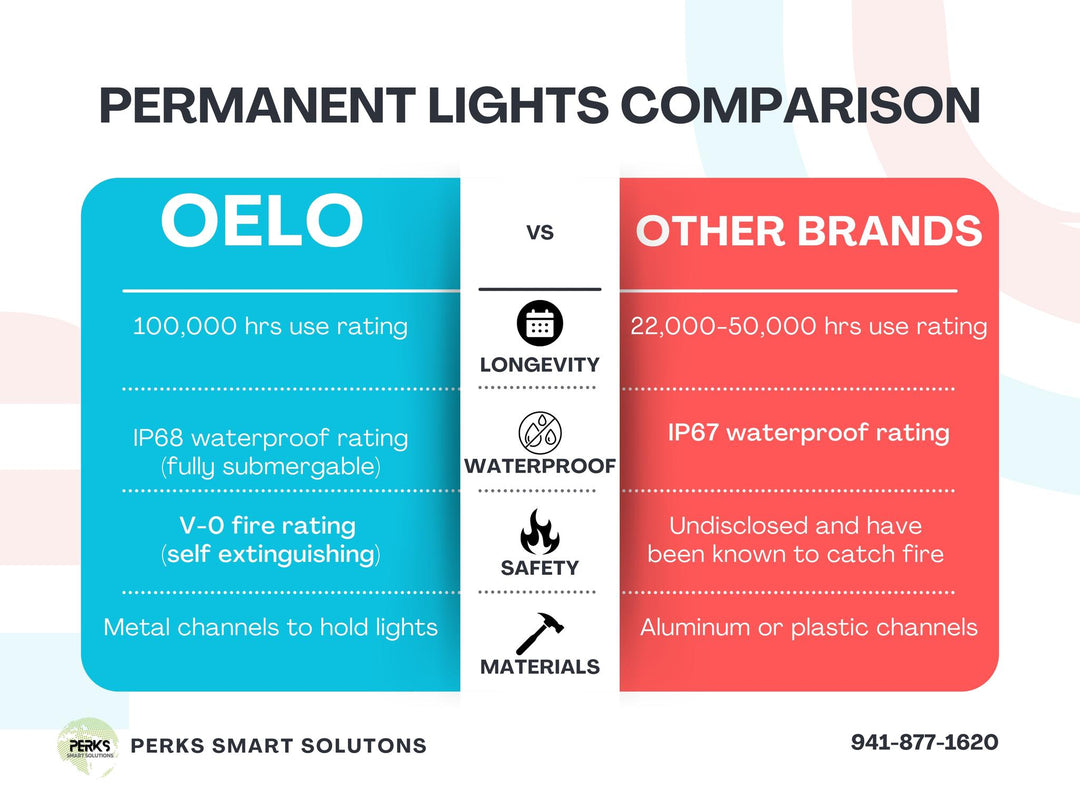 PERMANENT LIGHTS COMPARISON

| OELO | VS | OTHER BRANDS |
|---|---|---|
| 100,000 hrs use rating | LONGEVITY | 22,000-50,000 hrs use rating |
| IP68 waterproof rating (fully submergable) | WATERPROOF | IP67 waterproof rating |
| V-0 fire rating (self extinguishing) | SAFETY | Undisclosed and have been known to catch fire |
| Metal channels to hold lights | MATERIALS | Aluminum or plastic channels |

PERKS SMART SOLUTIONS

PERKS SMART SOLUTONS

941-877-1620